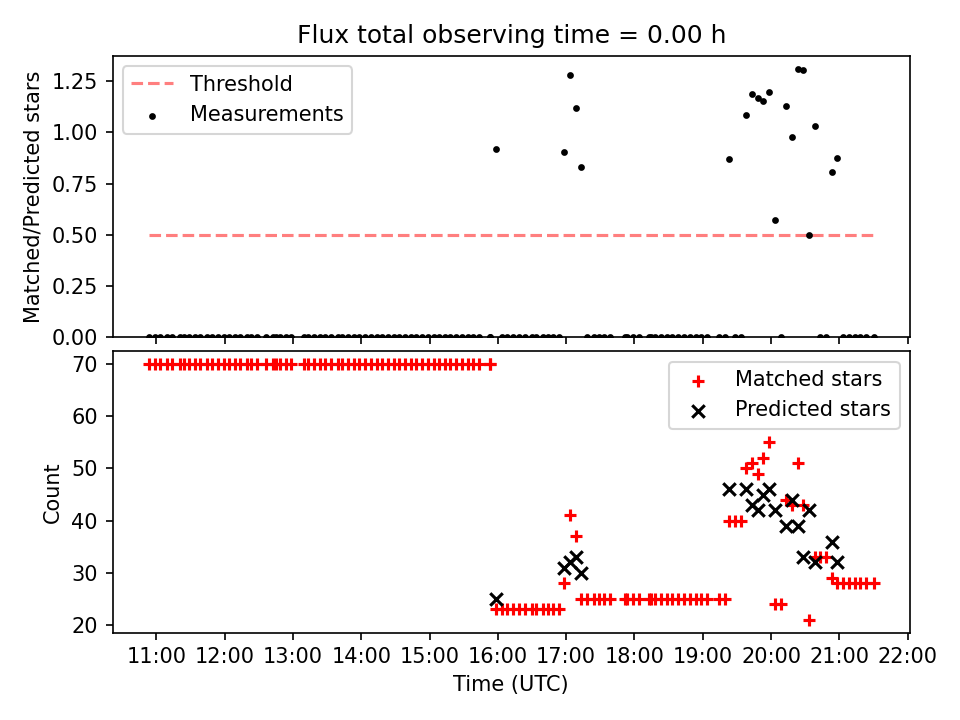 Flux total observing time = 0.00 h

Threshold
Measurements

Matched/Predicted stars
1.25
1.00
0.75
0.50
0.25
0.00

Matched stars
Predicted stars

Count
70
60
50
40
30
20

11:00 12:00 13:00 14:00 15:00 16:00 17:00 18:00 19:00 20:00 21:00 22:00
Time (UTC)